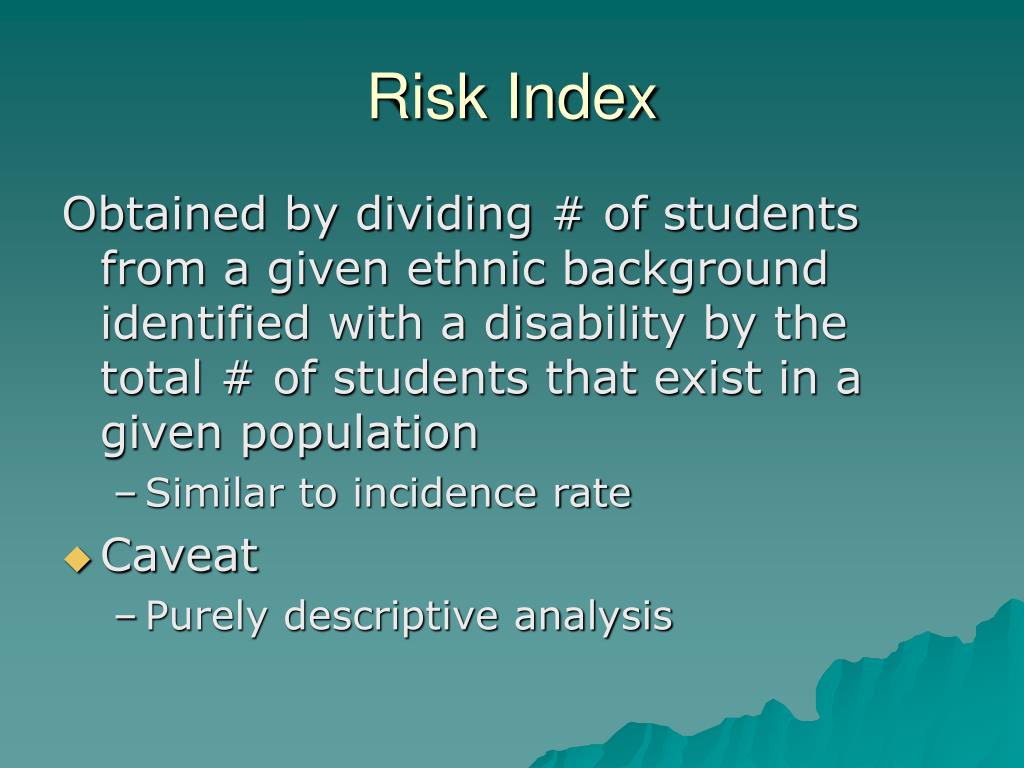 Risk Index

Obtained by dividing # of students from a given ethnic background identified with a disability by the total # of students that exist in a given population

– Similar to incidence rate

◆ Caveat

– Purely descriptive analysis